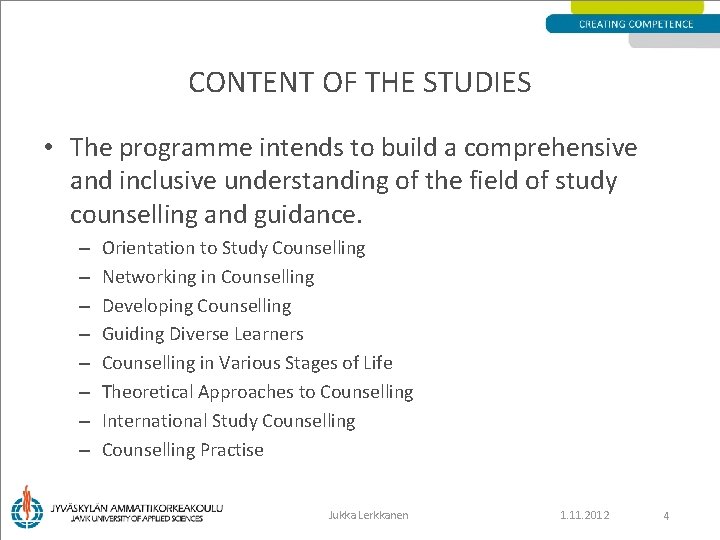 CREATING COMPETENCE

CONTENT OF THE STUDIES

• The programme intends to build a comprehensive and inclusive understanding of the field of study counselling and guidance.
– Orientation to Study Counselling
– Networking in Counselling
– Developing Counselling
– Guiding Diverse Learners
– Counselling in Various Stages of Life
– Theoretical Approaches to Counselling
– International Study Counselling
– Counselling Practise

JYVÄSKYLÄN AMMATTIKORKEAKOULU
JAMK UNIVERSITY OF APPLIED SCIENCES

Jukka Lerkkanen

1.11.2012

4